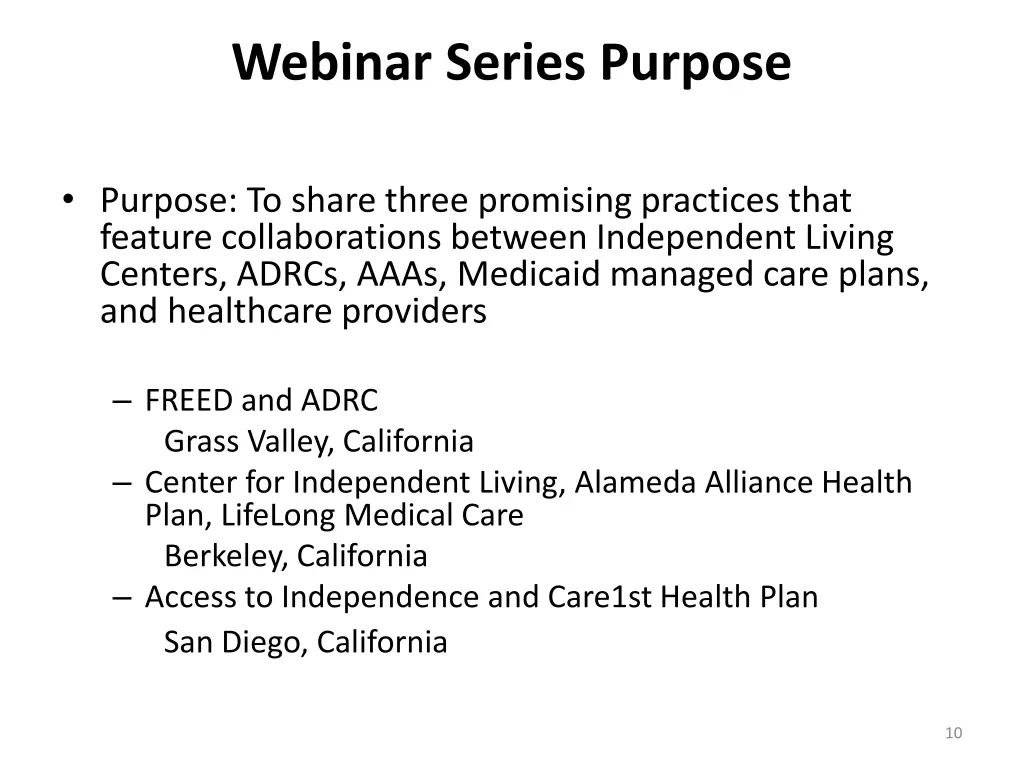 Webinar Series Purpose

• Purpose: To share three promising practices that feature collaborations between Independent Living Centers, ADRCs, AAAs, Medicaid managed care plans, and healthcare providers

– FREED and ADRC
Grass Valley, California
– Center for Independent Living, Alameda Alliance Health Plan, LifeLong Medical Care
Berkeley, California
– Access to Independence and Care1st Health Plan
San Diego, California

10